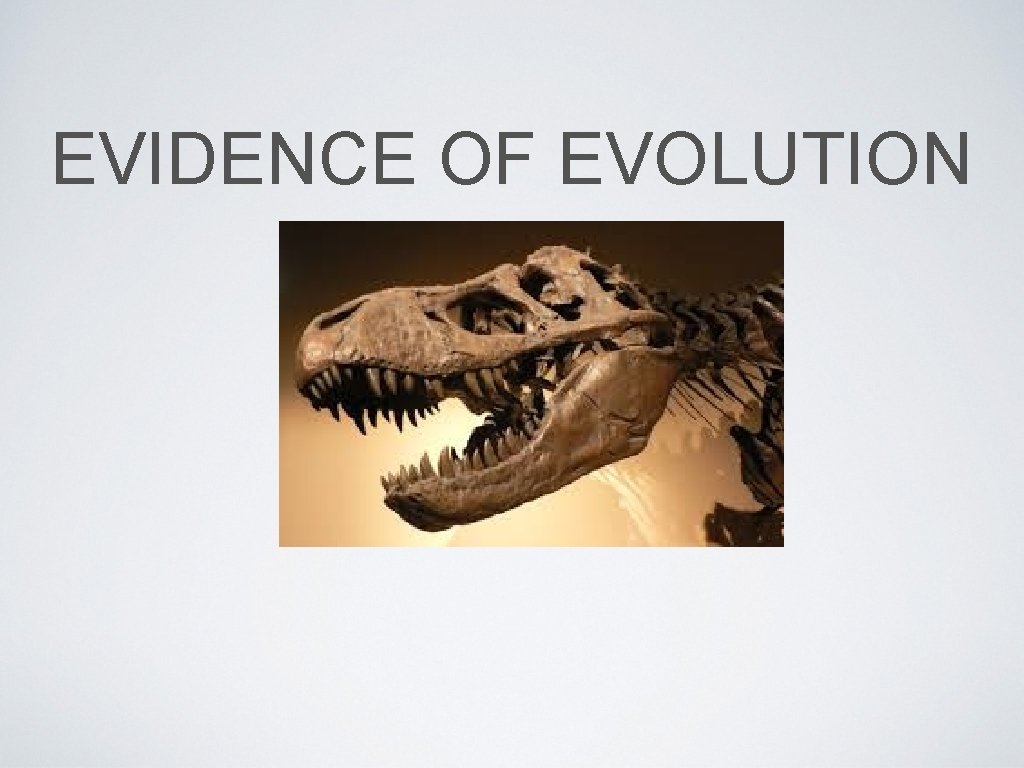 EVIDENCE OF EVOLUTION